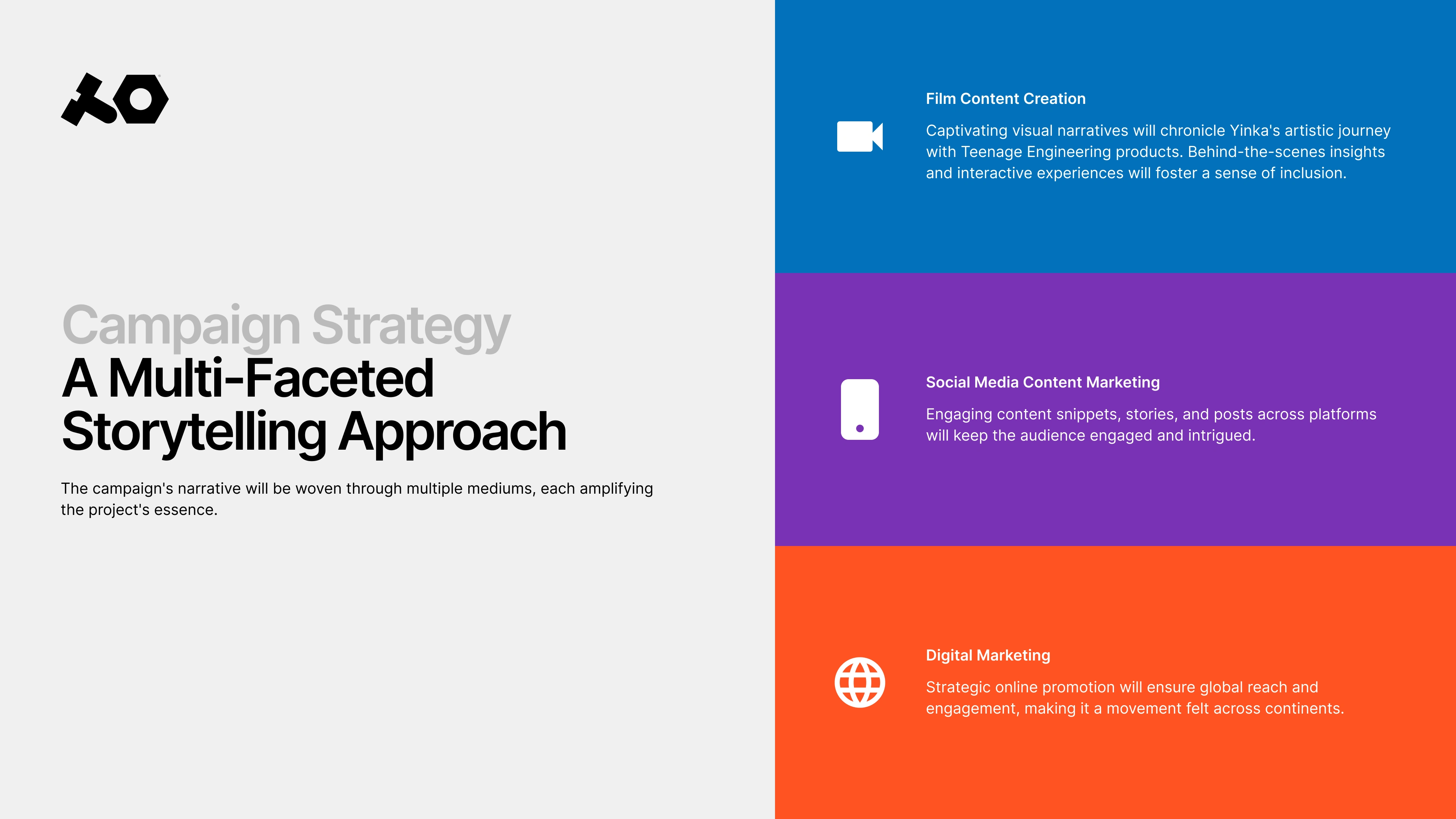 Campaign Strategy
A Multi-Faceted Storytelling Approach

The campaign's narrative will be woven through multiple mediums, each amplifying the project's essence.

Film Content Creation

Captivating visual narratives will chronicle Yinka's artistic journey with Teenage Engineering products. Behind-the-scenes insights and interactive experiences will foster a sense of inclusion.

Social Media Content Marketing

Engaging content snippets, stories, and posts across platforms will keep the audience engaged and intrigued.

Digital Marketing

Strategic online promotion will ensure global reach and engagement, making it a movement felt across continents.